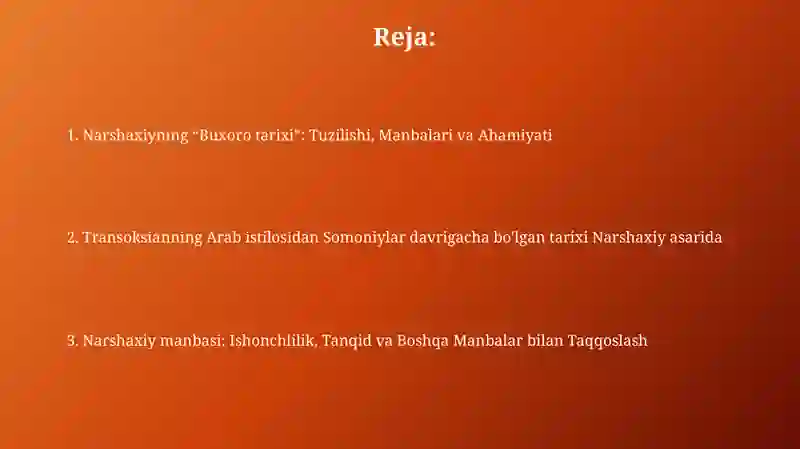 Reja:

1. Narshaxiyning "Buxoro tarixi": Tuzilishi, Manbalari va Ahamiyati

2. Transoksianning Arab istilosidan Somoniylar davrigacha bo'lgan tarixi Narshaxiy asarida

3. Narshaxiy manbasi: Ishonchlilik, Tanqid va Boshqa Manbalar bilan Taqqoslash